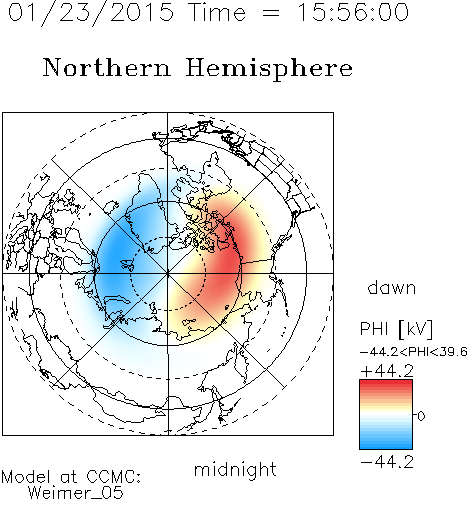 01/23/2015 Time = 15:56:00

Northern Hemisphere

dawn

PHI [kV]
-44.2<PHI<39.6
+44.2
0
-44.2

midnight

Model at CCMC:
Weimer_05